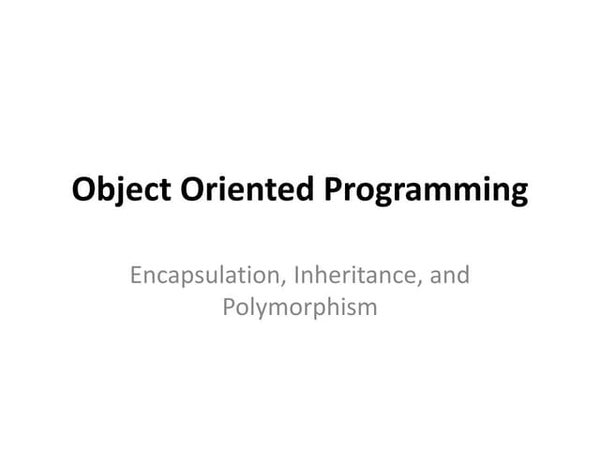 Object Oriented Programming

Encapsulation, Inheritance, and Polymorphism